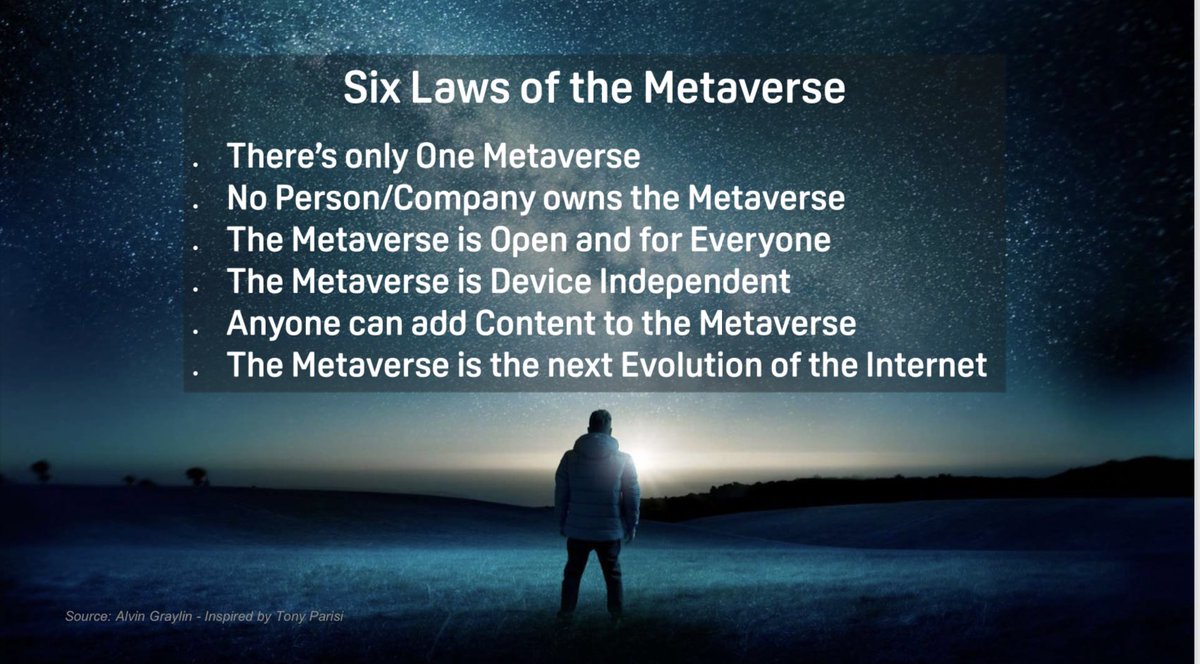 Six Laws of the Metaverse

. There's only One Metaverse
. No Person/Company owns the Metaverse
. The Metaverse is Open and for Everyone
. The Metaverse is Device Independent
. Anyone can add Content to the Metaverse
. The Metaverse is the next Evolution of the Internet

Source: Alvin Graylin - Inspired by Tony Parisi